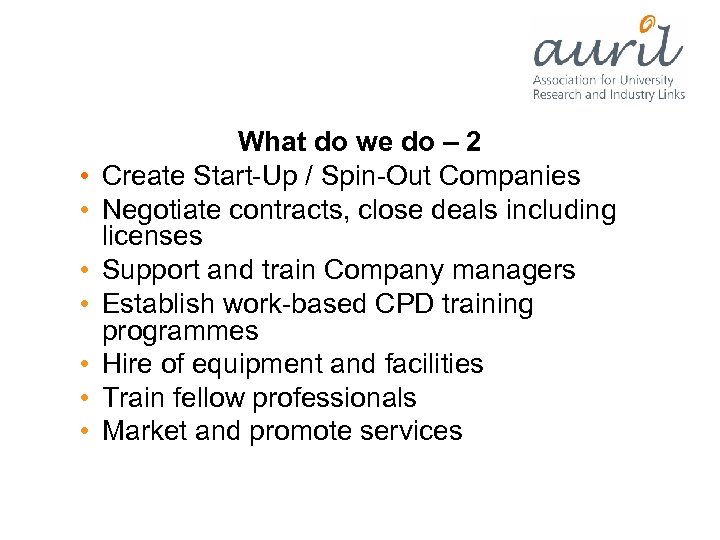 auril
Association for University Research and Industry Links

What do we do – 2

• Create Start-Up / Spin-Out Companies
• Negotiate contracts, close deals including licenses
• Support and train Company managers
• Establish work-based CPD training programmes
• Hire of equipment and facilities
• Train fellow professionals
• Market and promote services